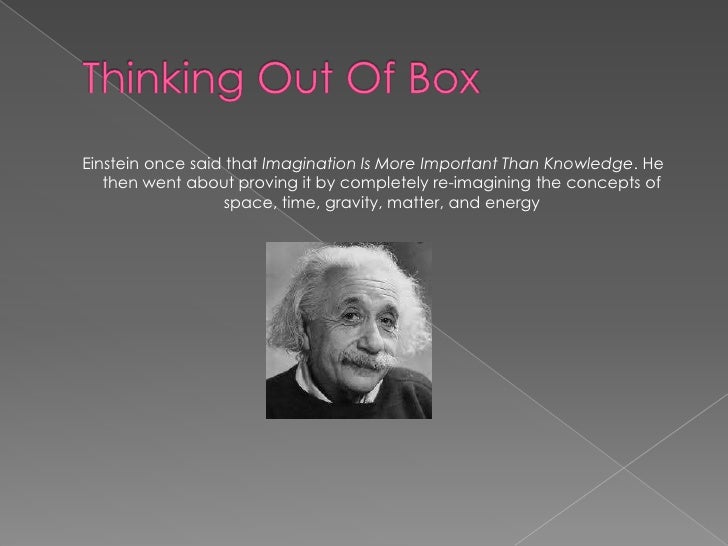 Thinking Out Of Box

Einstein once said that Imagination Is More Important Than Knowledge. He then went about proving it by completely re-imagining the concepts of space, time, gravity, matter, and energy